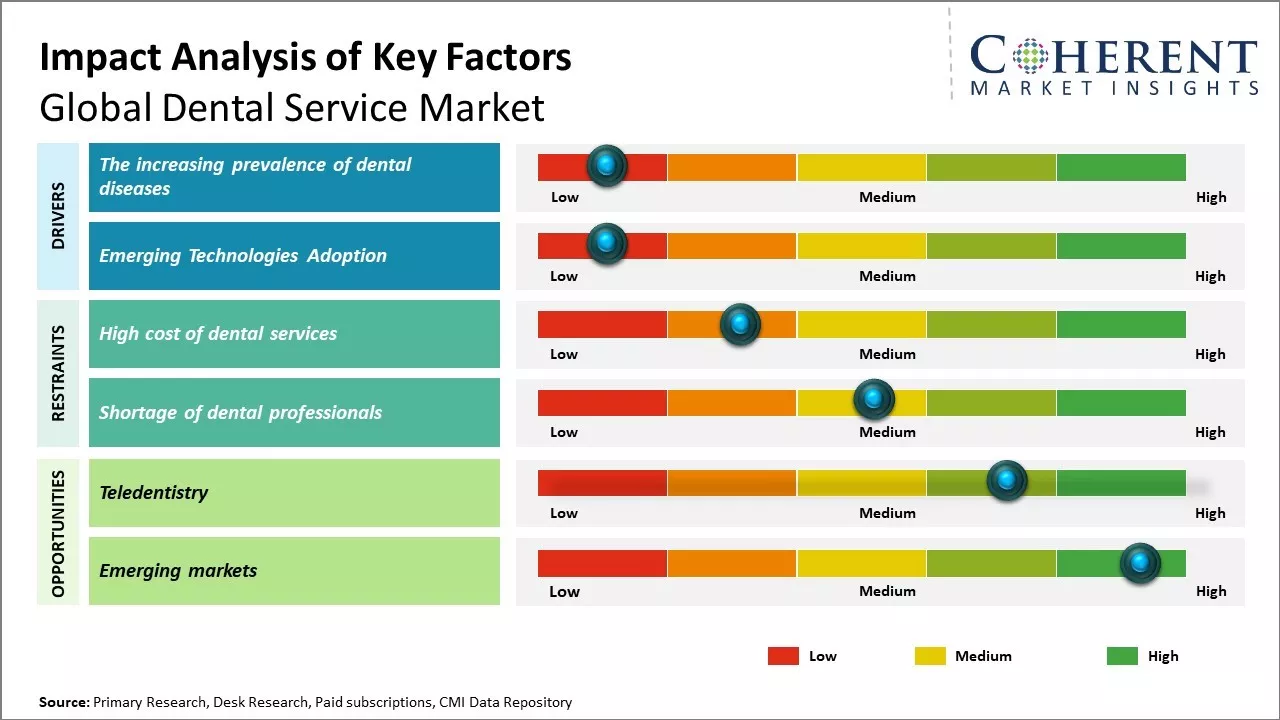 Impact Analysis of Key Factors
Global Dental Service Market

COHERENT
MARKET INSIGHTS

DRIVERS

The increasing prevalence of dental diseases

Low Medium High

Emerging Technologies Adoption

Low Medium High

RESTRAINTS

High cost of dental services

Low Medium High

Shortage of dental professionals

Low Medium High

OPPORTUNITIES

Teledentistry

Low Medium High

Emerging markets

Low Medium High

Low Medium High

Source: Primary Research, Desk Research, Paid subscriptions, CMI Data Repository